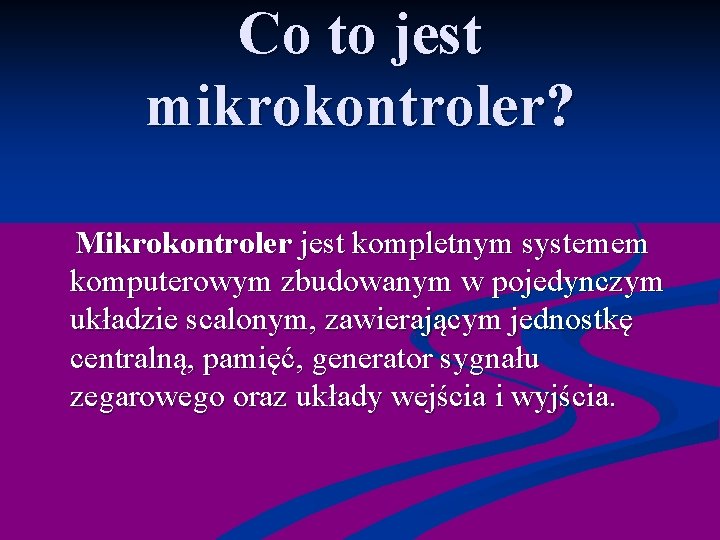 Co to jest mikrokontroler?

Mikrokontroler jest kompletnym systemem komputerowym zbudowanym w pojedynczym układzie scalonym, zawierającym jednostkę centralną, pamięć, generator sygnału zegarowego oraz układy wejścia i wyjścia.